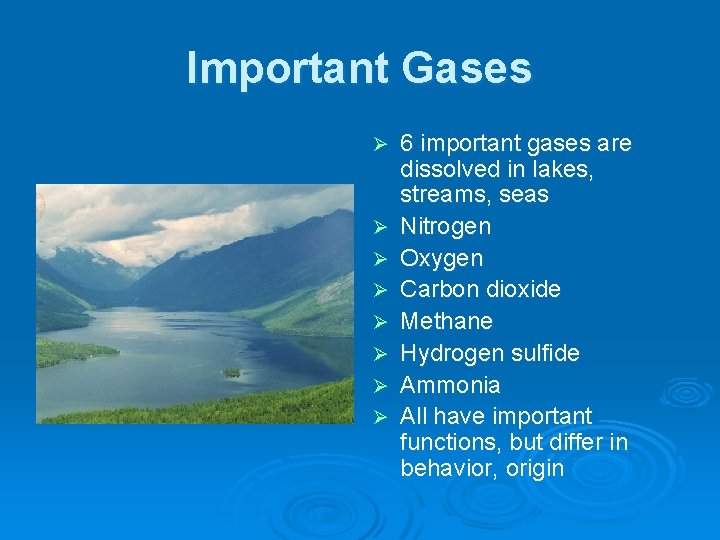 Important Gases

➢ 6 important gases are dissolved in lakes, streams, seas
➢ Nitrogen
➢ Oxygen
➢ Carbon dioxide
➢ Methane
➢ Hydrogen sulfide
➢ Ammonia
➢ All have important functions, but differ in behavior, origin